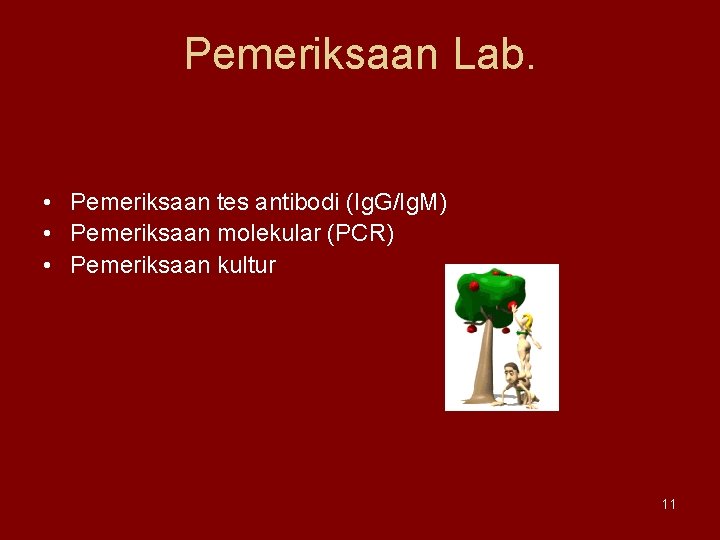 Pemeriksaan Lab.

• Pemeriksaan tes antibodi (IgG/IgM)
• Pemeriksaan molekular (PCR)
• Pemeriksaan kultur

11